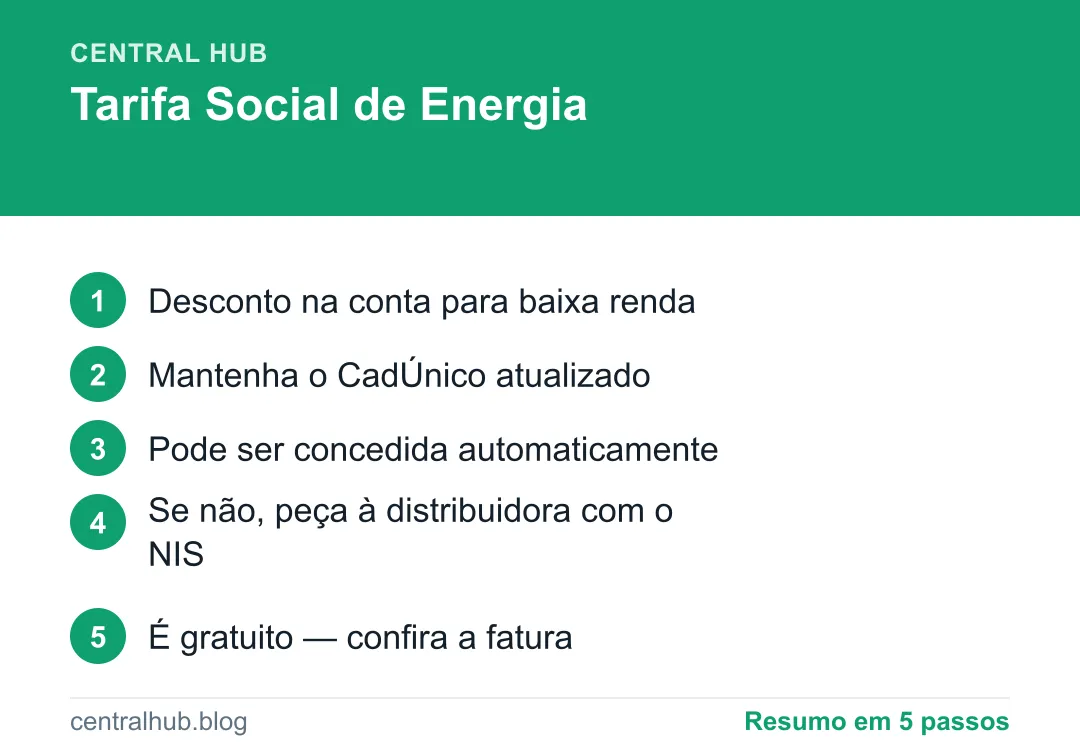 CENTRAL HUB
Tarifa Social de Energia

1 Desconto na conta para baixa renda
2 Mantenha o CadÚnico atualizado
3 Pode ser concedida automaticamente
4 Se não, peça à distribuidora com o NIS
5 É gratuito — confira a fatura

centralhub.blog
Resumo em 5 passos